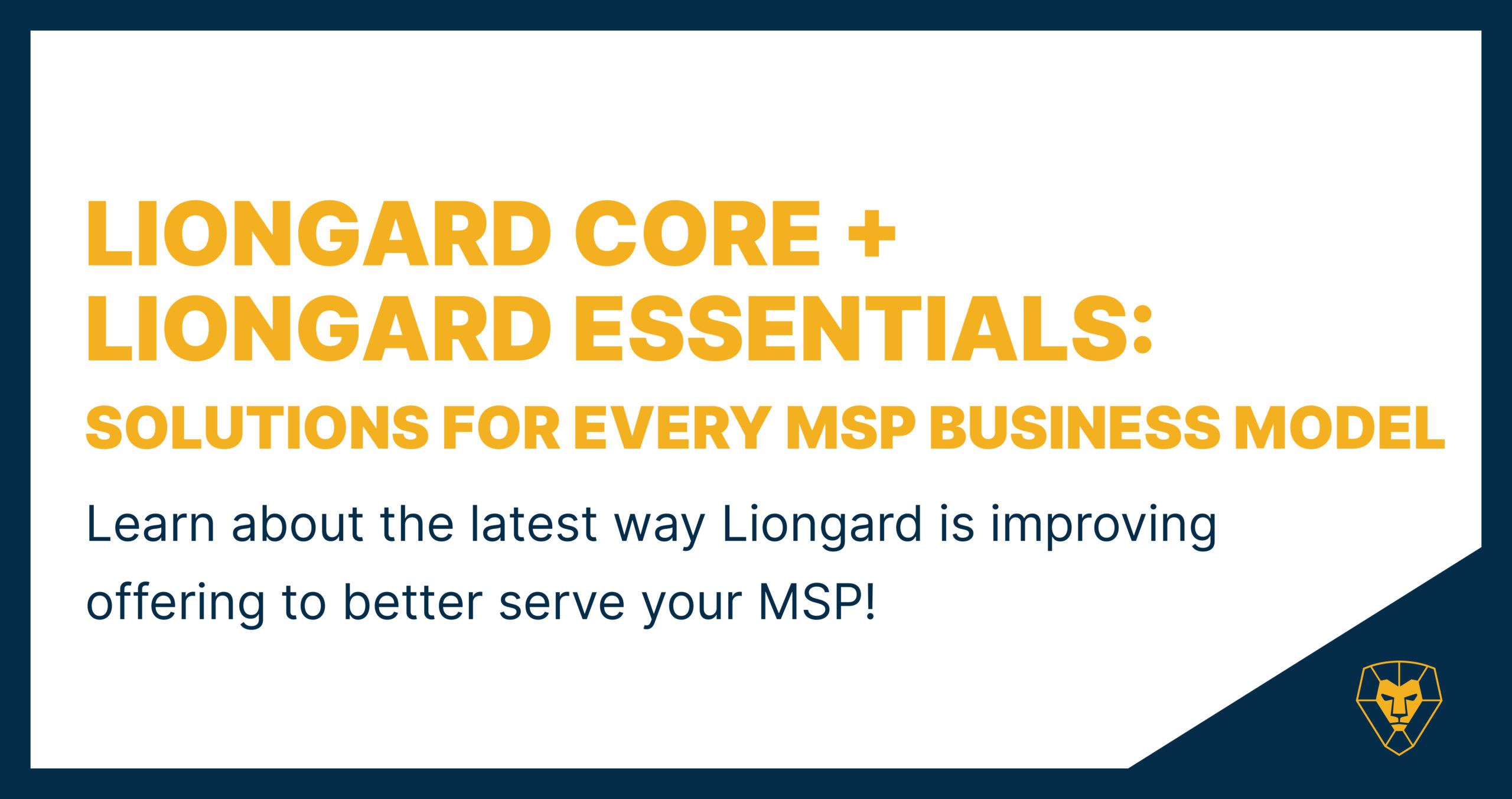 LIONGARD CORE +
LIONGARD ESSENTIALS:
SOLUTIONS FOR EVERY MSP BUSINESS MODEL

Learn about the latest way Liongard is improving offering to better serve your MSP!